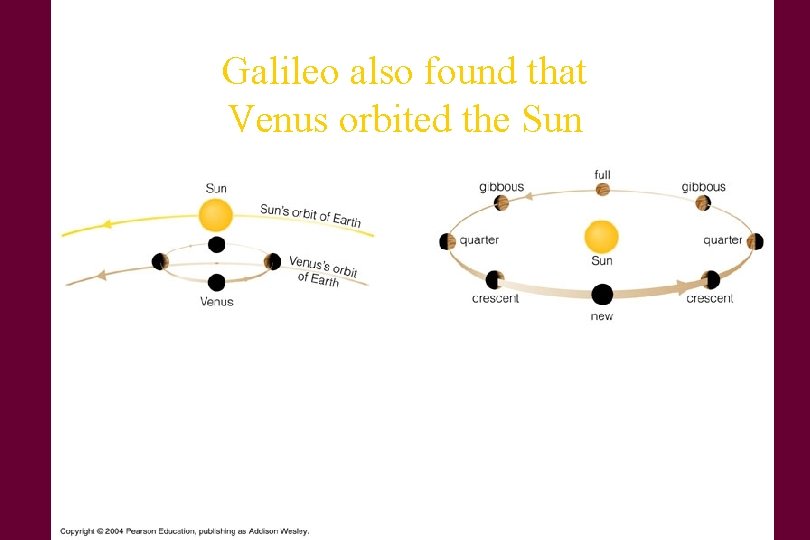 Galileo also found that Venus orbited the Sun

Sun
Sun's orbit of Earth
Venus's orbit of Earth
Venus

full
gibbous
gibbous
quarter
quarter
Sun
crescent
crescent
new

Copyright © 2004 Pearson Education, publishing as Addison Wesley.